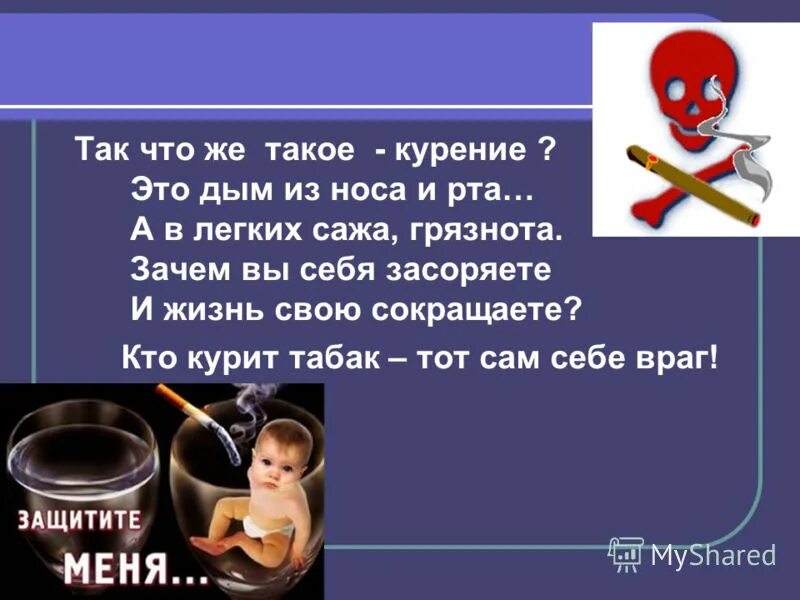 Так что же такое - курение ?
Это дым из носа и рта…
А в легких сажа, грязнота.
Зачем вы себя засоряете
И жизнь свою сокращаете?

Кто курит табак – тот сам себе враг!

ЗАЩИТИТЕ
МЕНЯ...

MyShared